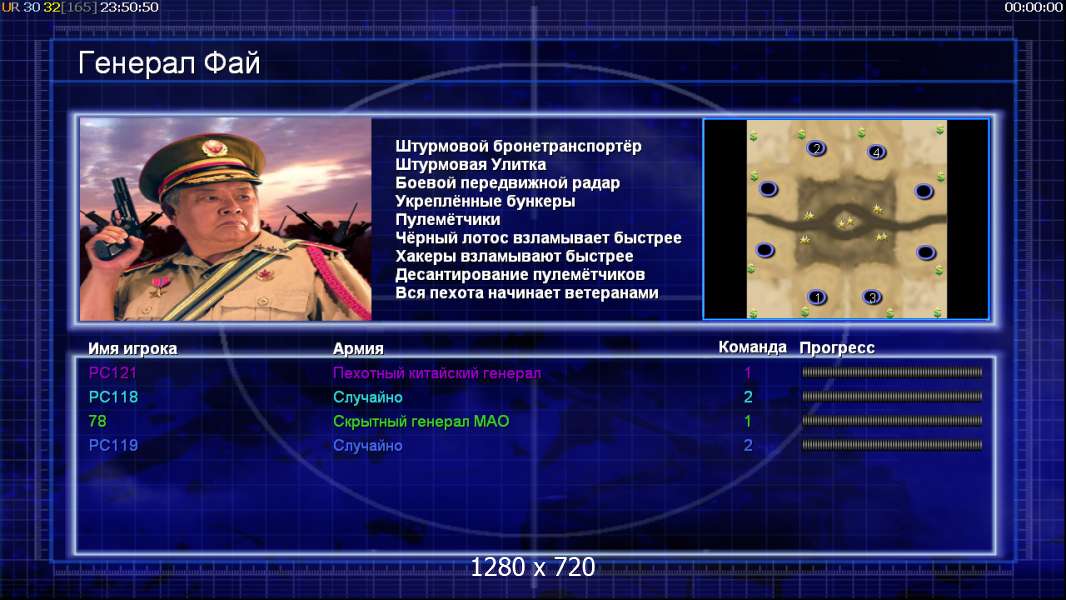 UR 30 32[165] 23:50:50

00:00:00

Генерал Фай

Штурмовой бронетранспортёр
Штурмовая Улитка
Боевой передвижной радар
Укреплённые бункеры
Пулемётчики
Чёрный лотос взламывает быстрее
Хакеры взламывают быстрее
Десантирование пулемётчиков
Вся пехота начинает ветеранами

2
4
1
3

| Имя игрока | Армия | Команда | Прогресс |
|---|---|---|---|
| PC121 | Пехотный китайский генерал | 1 | |
| PC118 | Случайно | 2 | |
| 78 | Скрытный генерал МАО | 1 | |
| PC119 | Случайно | 2 | |

1280 x 720